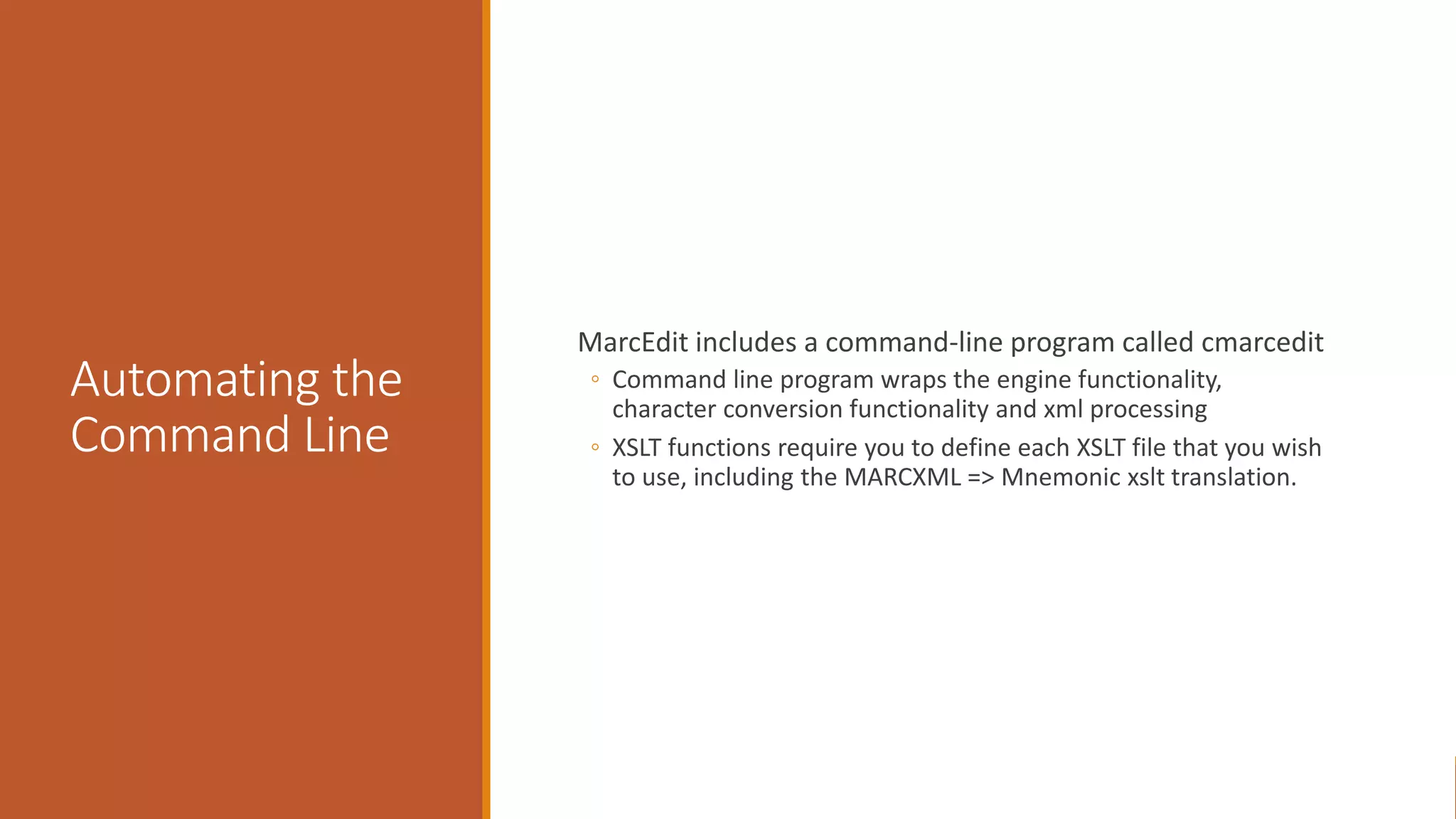 Automating the Command Line

MarcEdit includes a command-line program called cmarcedit

◦ Command line program wraps the engine functionality, character conversion functionality and xml processing

◦ XSLT functions require you to define each XSLT file that you wish to use, including the MARCXML => Mnemonic xslt translation.